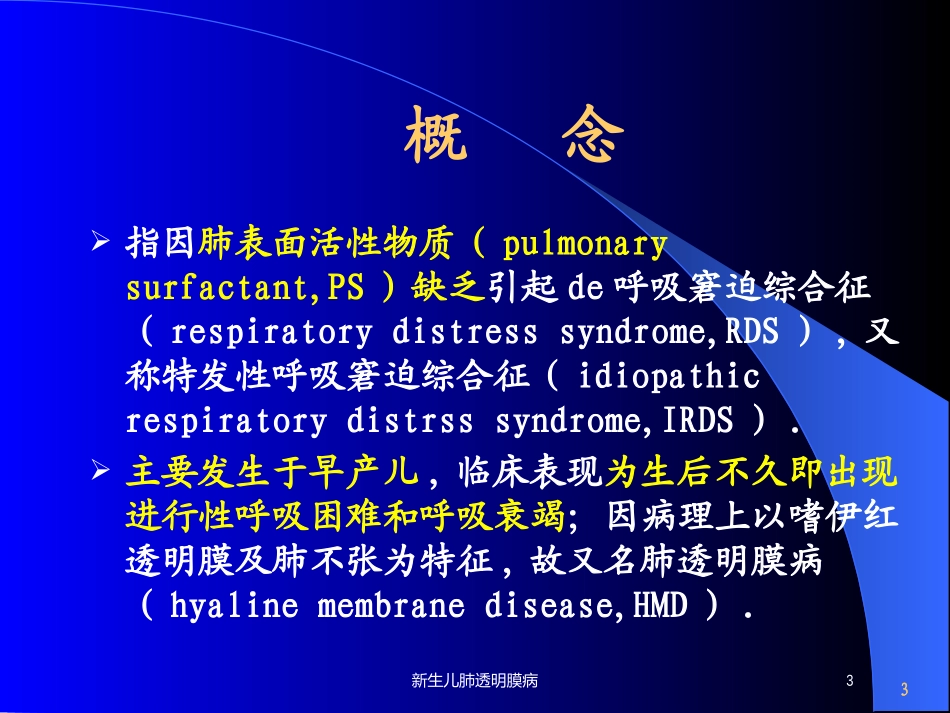 概　念

➢ 指因肺表面活性物质（ pulmonary surfactant,PS ）缺乏引起 de 呼吸窘迫综合征（ respiratory distress syndrome,RDS ），又称特发性呼吸窘迫综合征（ idiopathic respiratory distrss syndrome,IRDS ）.

➢ 主要发生于早产儿，临床表现为生后不久即出现进行性呼吸困难和呼吸衰竭; 因病理上以嗜伊红透明膜及肺不张为特征，故又名肺透明膜病（ hyaline membrane disease,HMD ）.

新生儿肺透明膜病　3

3